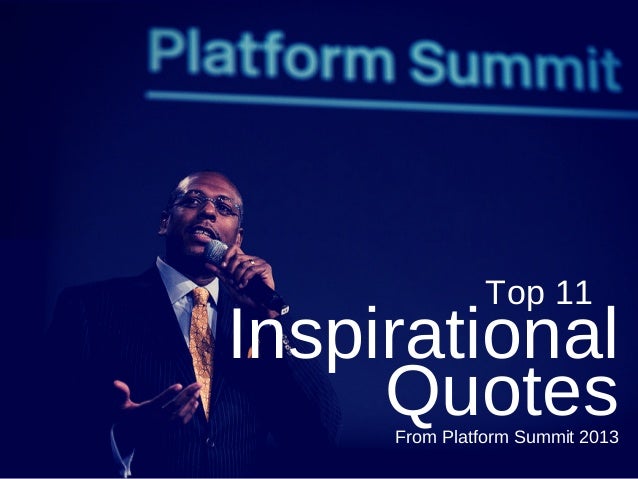 Platform Summit

Top 11
Inspirational
Quotes
From Platform Summit 2013